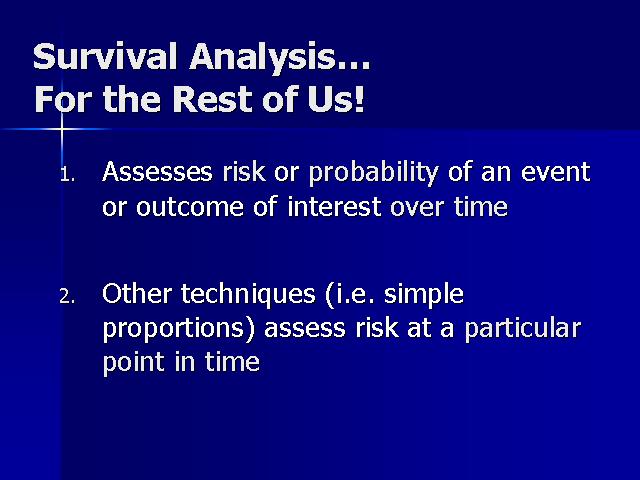 Survival Analysis…
For the Rest of Us!

1. Assesses risk or probability of an event or outcome of interest over time

2. Other techniques (i.e. simple proportions) assess risk at a particular point in time